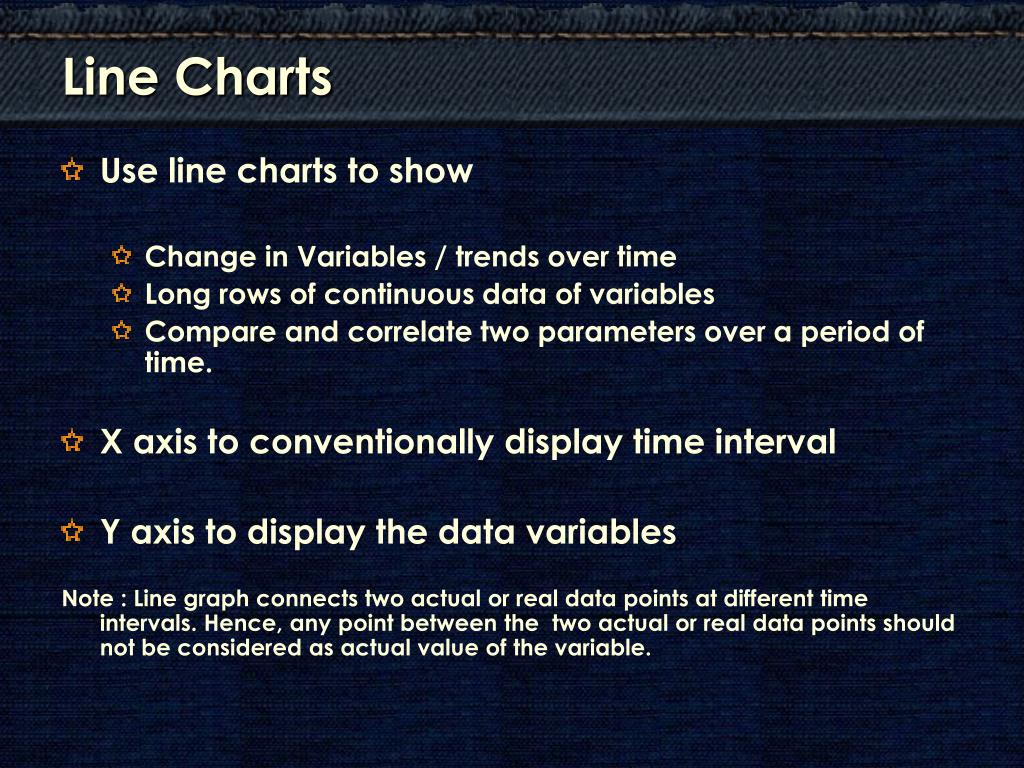 Line Charts

Use line charts to show

Change in Variables / trends over time
Long rows of continuous data of variables
Compare and correlate two parameters over a period of time.

X axis to conventionally display time interval

Y axis to display the data variables

Note : Line graph connects two actual or real data points at different time intervals. Hence, any point between the two actual or real data points should not be considered as actual value of the variable.